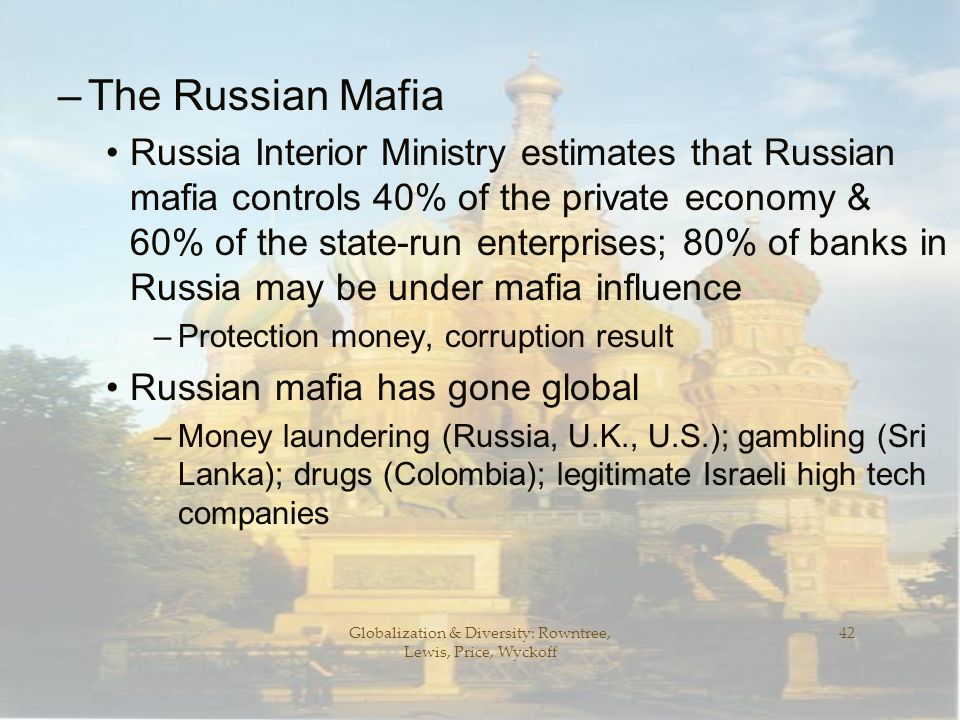 – The Russian Mafia

• Russia Interior Ministry estimates that Russian mafia controls 40% of the private economy & 60% of the state-run enterprises; 80% of banks in Russia may be under mafia influence

– Protection money, corruption result

• Russian mafia has gone global

– Money laundering (Russia, U.K., U.S.); gambling (Sri Lanka); drugs (Colombia); legitimate Israeli high tech companies

Globalization & Diversity: Rowntree, Lewis, Price, Wyckoff

42